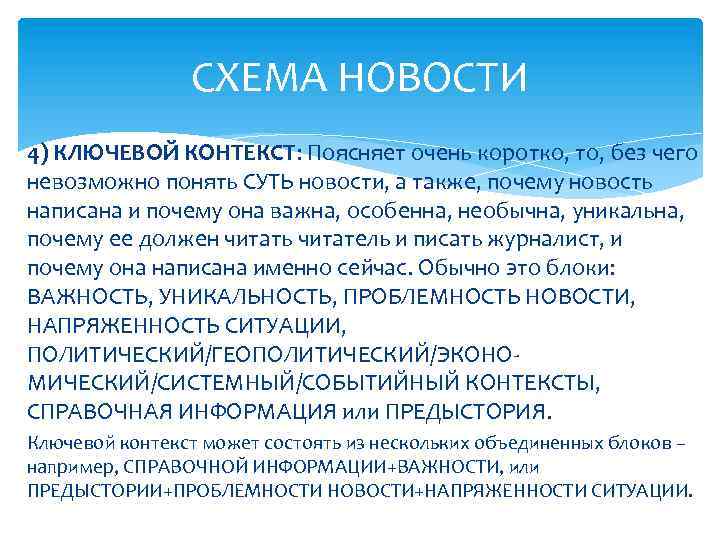 СХЕМА НОВОСТИ

4) КЛЮЧЕВОЙ КОНТЕКСТ: Поясняет очень коротко, то, без чего невозможно понять СУТЬ новости, а также, почему новость написана и почему она важна, особенна, необычна, уникальна, почему ее должен читать читатель и писать журналист, и почему она написана именно сейчас. Обычно это блоки: ВАЖНОСТЬ, УНИКАЛЬНОСТЬ, ПРОБЛЕМНОСТЬ НОВОСТИ, НАПРЯЖЕННОСТЬ СИТУАЦИИ, ПОЛИТИЧЕСКИЙ/ГЕОПОЛИТИЧЕСКИЙ/ЭКОНОМИЧЕСКИЙ/СИСТЕМНЫЙ/СОБЫТИЙНЫЙ КОНТЕКСТЫ, СПРАВОЧНАЯ ИНФОРМАЦИЯ или ПРЕДЫСТОРИЯ.

Ключевой контекст может состоять из нескольких объединенных блоков – например, СПРАВОЧНОЙ ИНФОРМАЦИИ+ВАЖНОСТИ, или ПРЕДЫСТОРИИ+ПРОБЛЕМНОСТИ НОВОСТИ+НАПРЯЖЕННОСТИ СИТУАЦИИ.